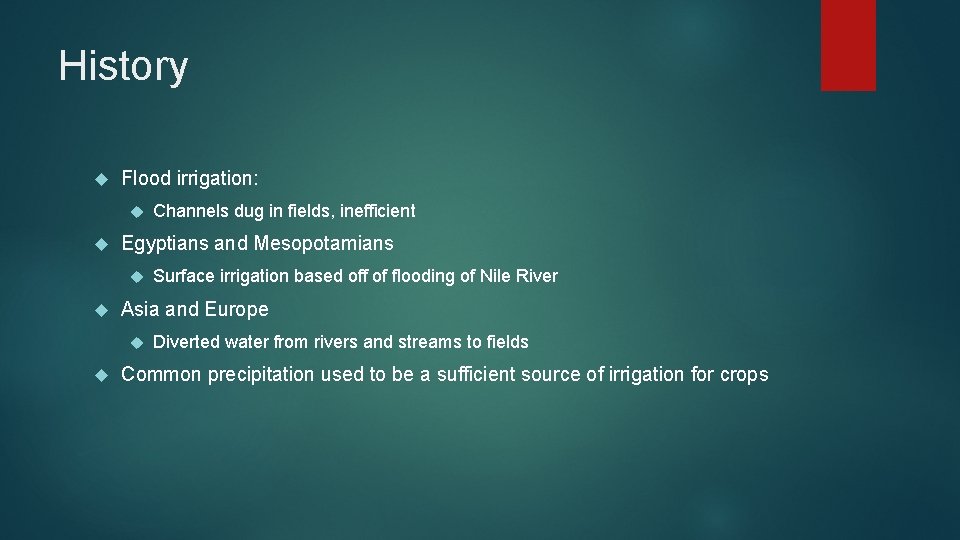 History

Flood irrigation:

Channels dug in fields, inefficient

Egyptians and Mesopotamians

Surface irrigation based off of flooding of Nile River

Asia and Europe

Diverted water from rivers and streams to fields

Common precipitation used to be a sufficient source of irrigation for crops